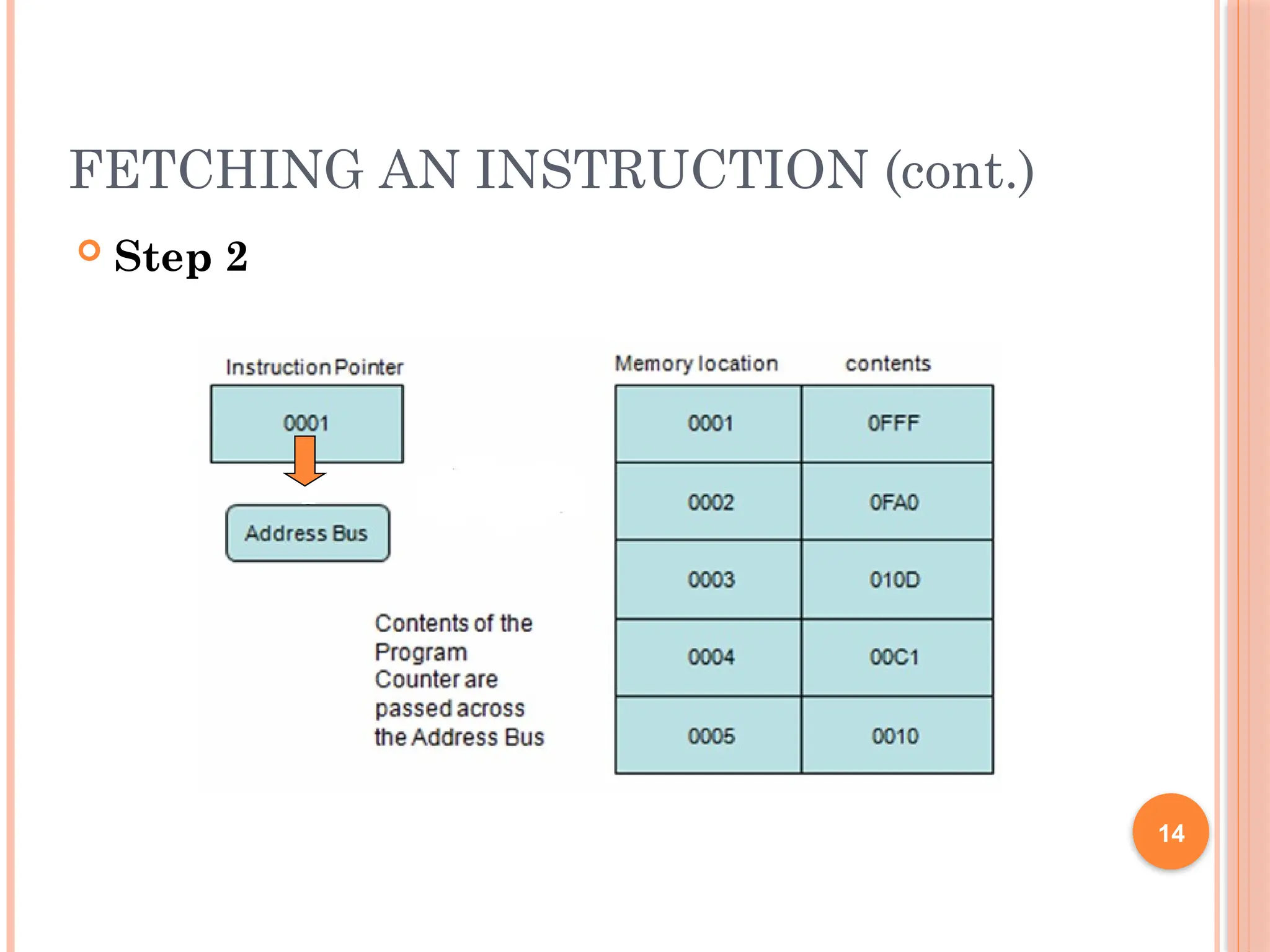 FETCHING AN INSTRUCTION (cont.)

Step 2

Instruction Pointer

0001

Address Bus

Contents of the Program Counter are passed across the Address Bus

| Memory location | contents |
|---|---|
| 0001 | 0FFF |
| 0002 | 0FA0 |
| 0003 | 010D |
| 0004 | 00C1 |
| 0005 | 0010 |

14